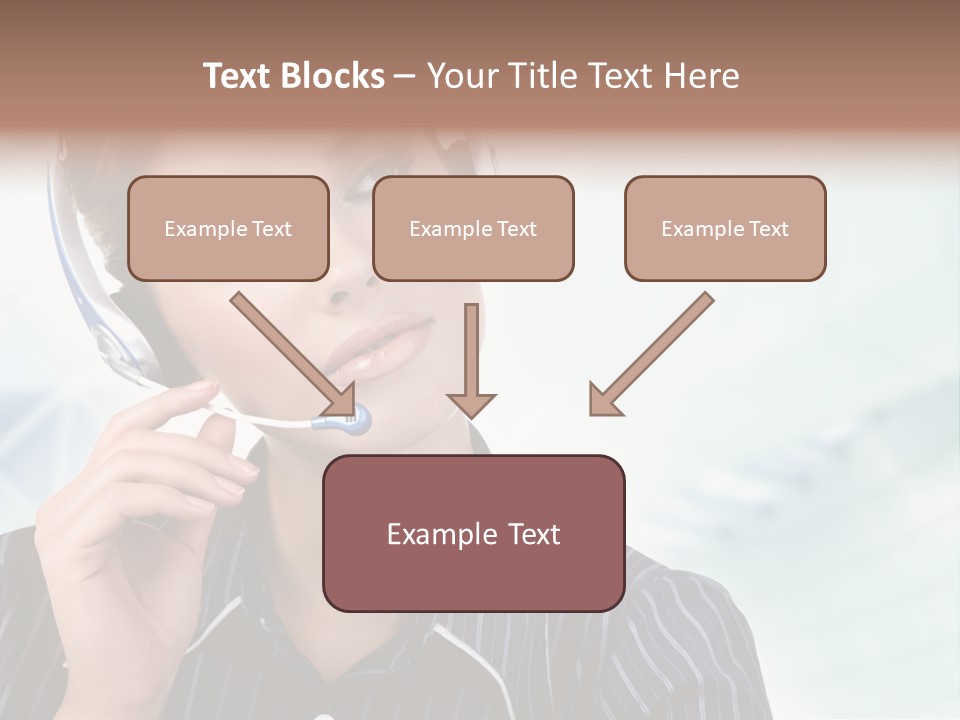 Text Blocks – Your Title Text Here

Example Text

Example Text

Example Text

Example Text